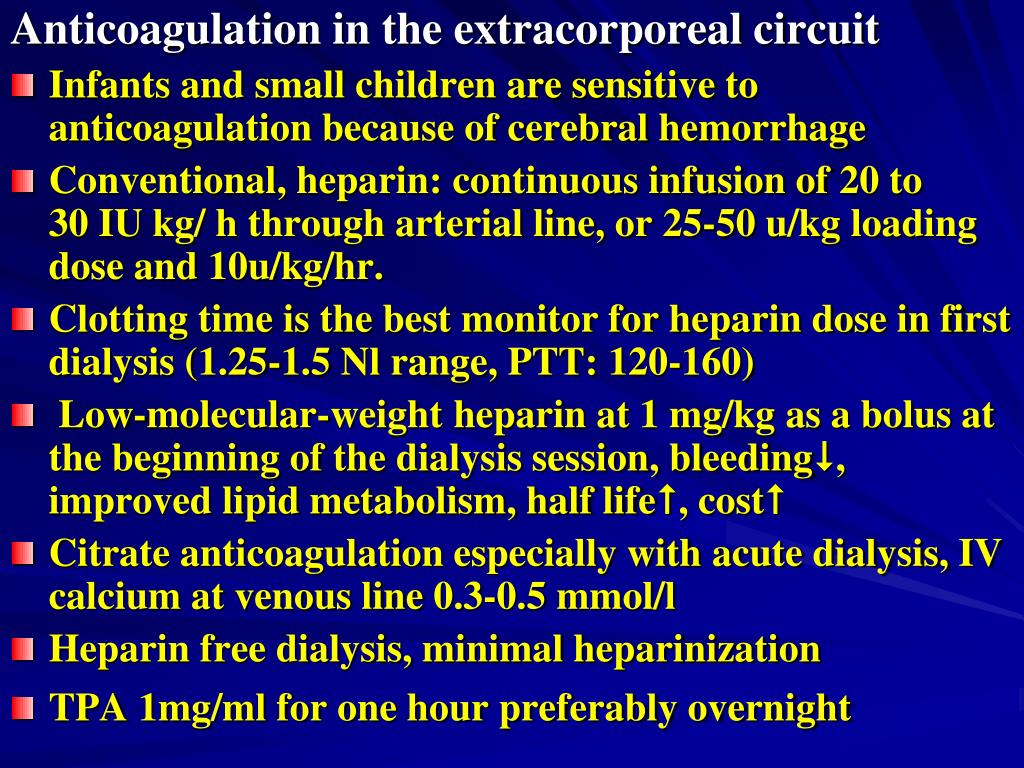 Anticoagulation in the extracorporeal circuit

Infants and small children are sensitive to anticoagulation because of cerebral hemorrhage

Conventional, heparin: continuous infusion of 20 to 30 IU kg/ h through arterial line, or 25-50 u/kg loading dose and 10u/kg/hr.

Clotting time is the best monitor for heparin dose in first dialysis (1.25-1.5 Nl range, PTT: 120-160)

Low-molecular-weight heparin at 1 mg/kg as a bolus at the beginning of the dialysis session, bleeding↓, improved lipid metabolism, half life↑, cost↑

Citrate anticoagulation especially with acute dialysis, IV calcium at venous line 0.3-0.5 mmol/l

Heparin free dialysis, minimal heparinization

TPA 1mg/ml for one hour preferably overnight